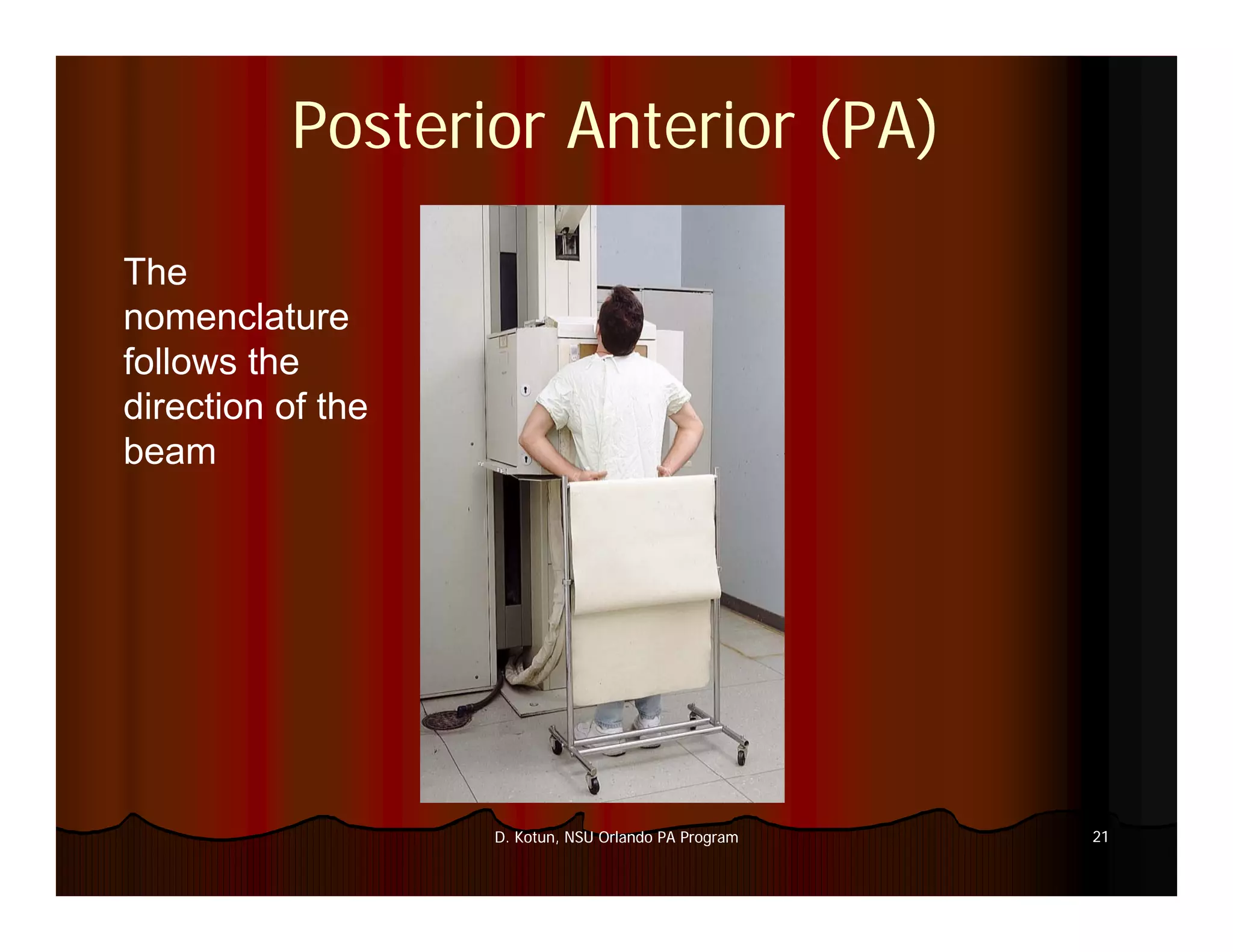 Posterior Anterior (PA)

The nomenclature follows the direction of the beam

D. Kotun, NSU Orlando PA Program

21